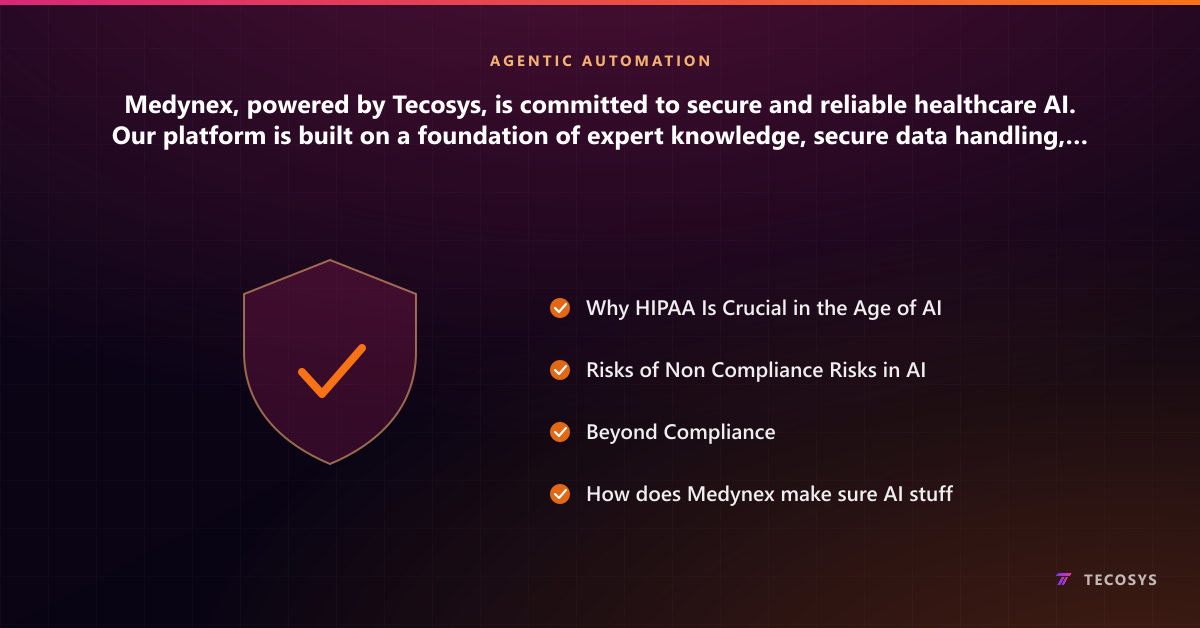 AGENTIC AUTOMATION

Medynex, powered by Tecosys, is committed to secure and reliable healthcare AI. Our platform is built on a foundation of expert knowledge, secure data handling,...

Why HIPAA Is Crucial in the Age of AI

Risks of Non Compliance Risks in AI

Beyond Compliance

How does Medynex make sure AI stuff

TECOSYS